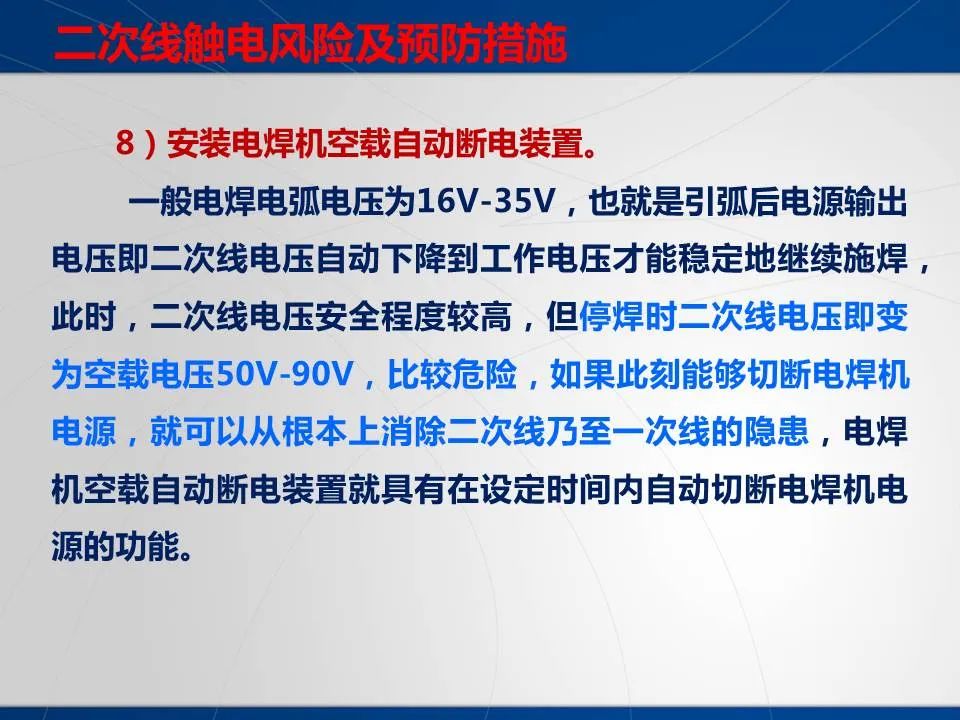 二次线触电风险及预防措施

8）安装电焊机空载自动断电装置。

一般电焊电弧电压为16V-35V，也就是引弧后电源输出电压即二次线电压自动下降到工作电压才能稳定地继续施焊，此时，二次线电压安全程度较高，但停焊时二次线电压即变为空载电压50V-90V，比较危险，如果此刻能够切断电焊机电源，就可以从根本上消除二次线乃至一次线的隐患，电焊机空载自动断电装置就具有在设定时间内自动切断电焊机电源的功能。